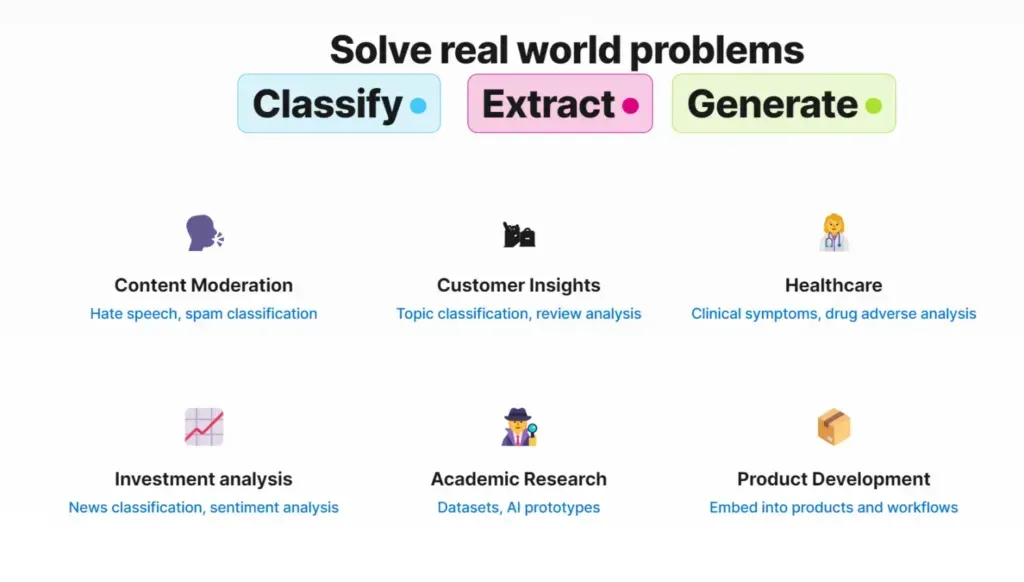 Solve real world problems

Classify

Extract

Generate

Content Moderation
Hate speech, spam classification

Customer Insights
Topic classification, review analysis

Healthcare
Clinical symptoms, drug adverse analysis

Investment analysis
News classification, sentiment analysis

Academic Research
Datasets, AI prototypes

Product Development
Embed into products and workflows